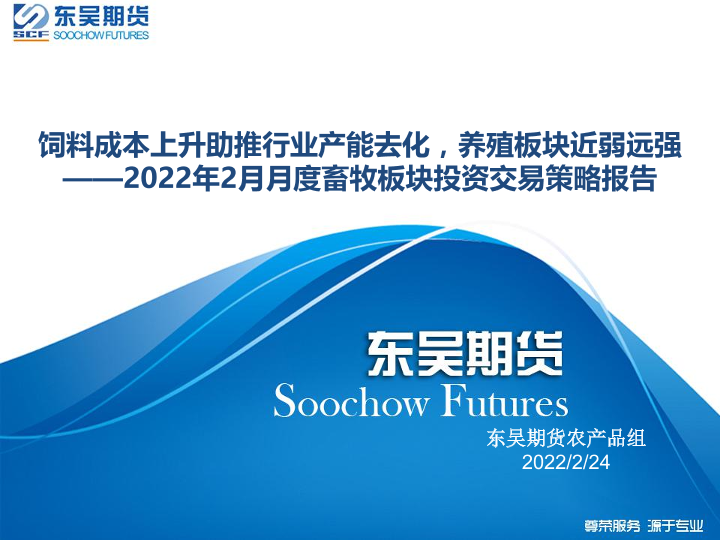 SCF 东吴期货
SOOCHOW FUTURES

饲料成本上升助推行业产能去化，养殖板块近弱远强
——2022年2月月度畜牧板块投资交易策略报告

东吴期货
Soochow Futures

东吴期货农产品组
2022/2/24

尊荣服务 源于专业